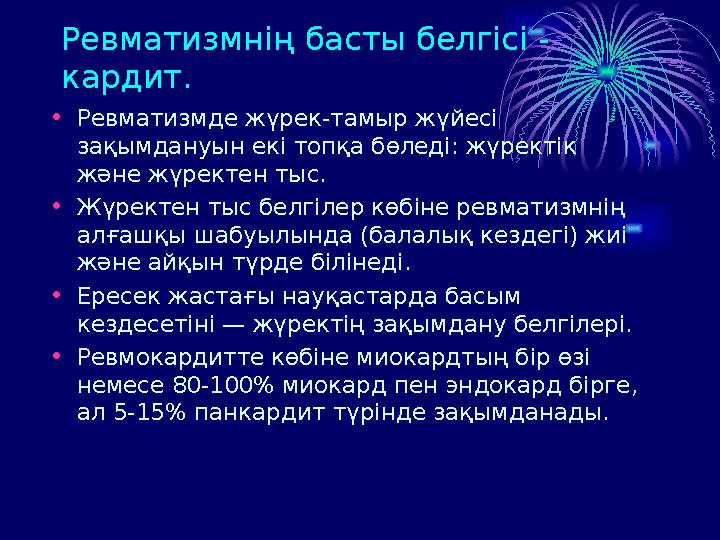 Ревматизмнің басты белгісі - кардит.

• Ревматизмде жүрек-тамыр жүйесі зақымдануын екі топқа бөледі: жүректік және жүректен тыс.
• Жүректен тыс белгілер көбіне ревматизмнің алғашқы шабуылында (балалық кездегі) жиі және айқын түрде білінеді.
• Ересек жастағы науқастарда басым кездесетіні — жүректің зақымдану белгілері.
• Ревмокардитте көбіне миокардтың бір өзі немесе 80-100% миокард пен эндокард бірге, ал 5-15% панкардит түрінде зақымданады.